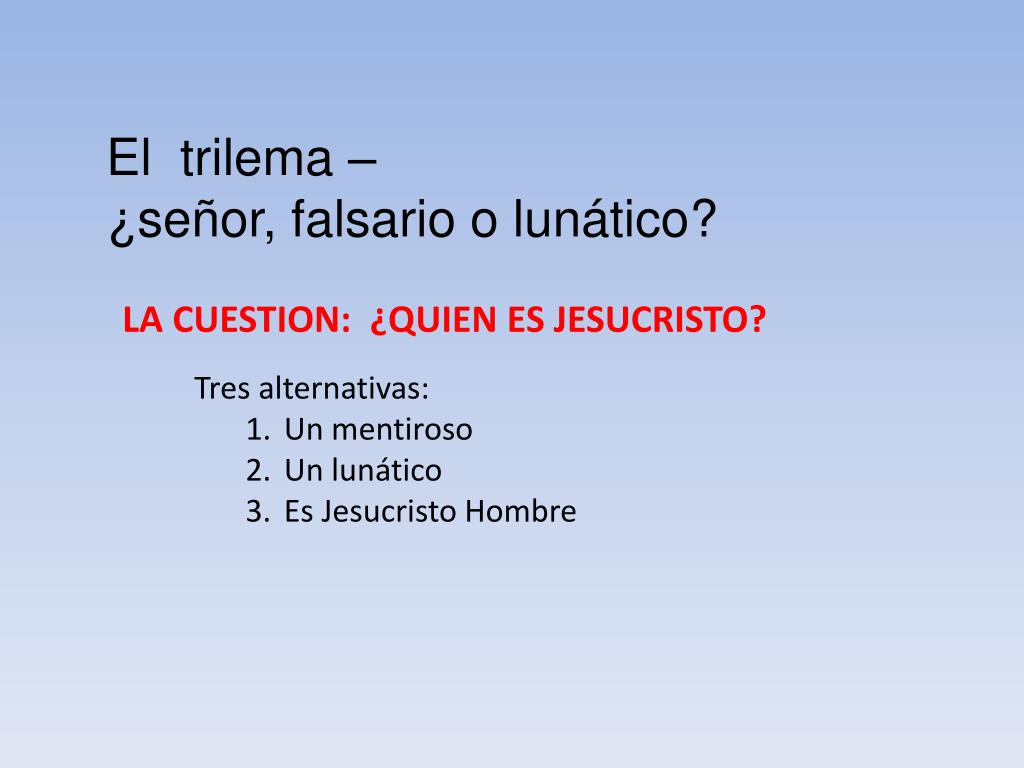 El trilema –
¿señor, falsario o lunático?

LA CUESTION: ¿QUIEN ES JESUCRISTO?

Tres alternativas:
1. Un mentiroso
2. Un lunático
3. Es Jesucristo Hombre